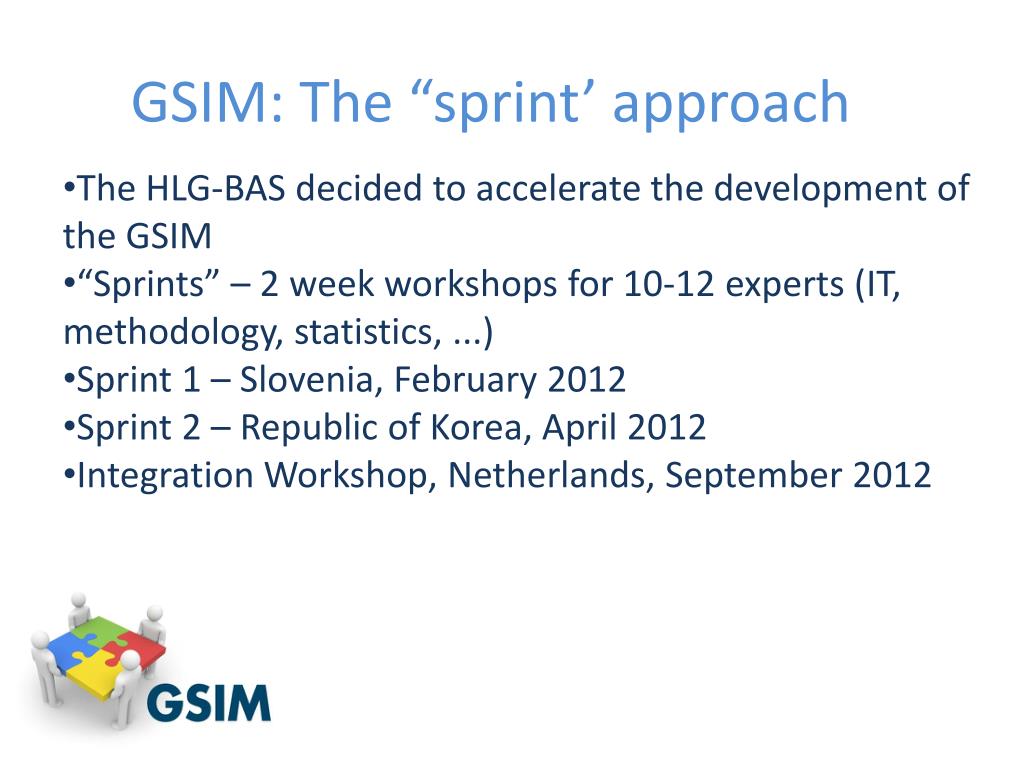 GSIM: The “sprint’ approach

•The HLG-BAS decided to accelerate the development of the GSIM
•“Sprints” – 2 week workshops for 10-12 experts (IT, methodology, statistics, ...)
•Sprint 1 – Slovenia, February 2012
•Sprint 2 – Republic of Korea, April 2012
•Integration Workshop, Netherlands, September 2012

GSIM